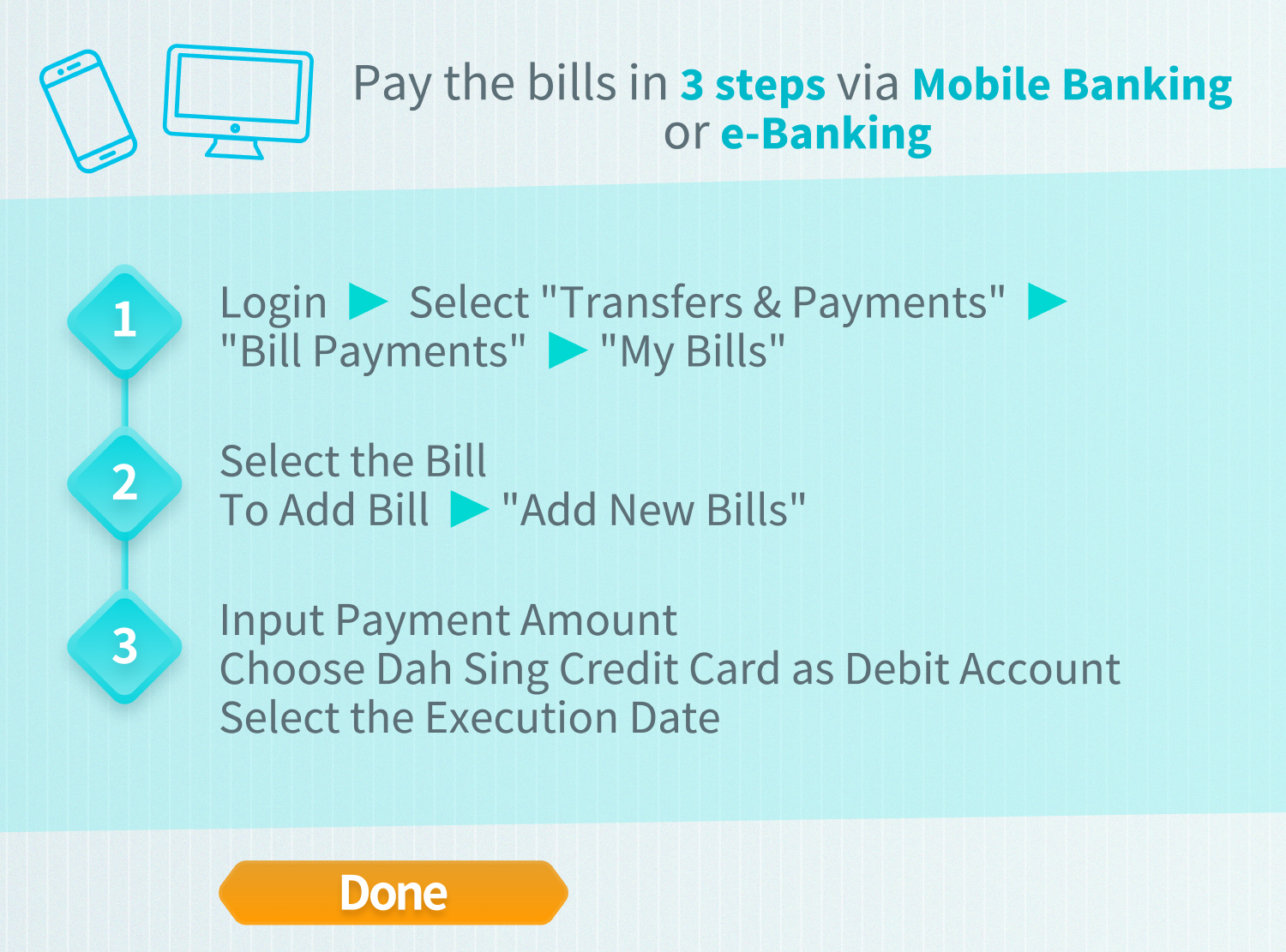 Pay the bills in 3 steps via Mobile Banking or e-Banking

1
Login ▶ Select "Transfers & Payments" ▶ "Bill Payments" ▶ "My Bills"

2
Select the Bill
To Add Bill ▶ "Add New Bills"

3
Input Payment Amount
Choose Dah Sing Credit Card as Debit Account
Select the Execution Date

Done